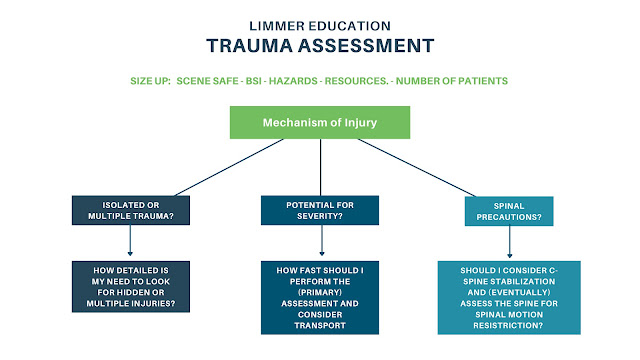 LIMMER EDUCATION
TRAUMA ASSESSMENT

SIZE UP: SCENE SAFE - BSI - HAZARDS - RESOURCES. - NUMBER OF PATIENTS

Mechanism of Injury

ISOLATED OR MULTIPLE TRAUMA?

HOW DETAILED IS MY NEED TO LOOK FOR HIDDEN OR MULTIPLE INJURIES?

POTENTIAL FOR SEVERITY?

HOW FAST SHOULD I PERFORM THE (PRIMARY) ASSESSMENT AND CONSIDER TRANSPORT

SPINAL PRECAUTIONS?

SHOULD I CONSIDER C-SPINE STABILIZATION AND (EVENTUALLY) ASSESS THE SPINE FOR SPINAL MOTION RESISTRICTION?